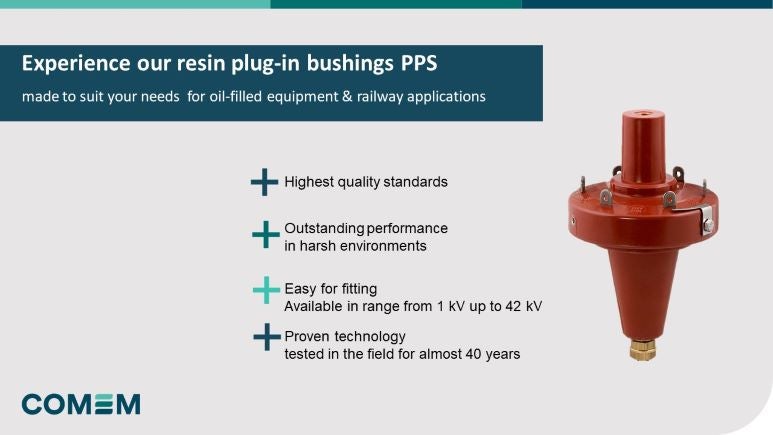 Experience our resin plug-in bushings PPS

made to suit your needs for oil-filled equipment & railway applications

Highest quality standards

Outstanding performance in harsh environments

Easy for fitting
Available in range from 1 kV up to 42 kV

Proven technology
tested in the field for almost 40 years

COMEM